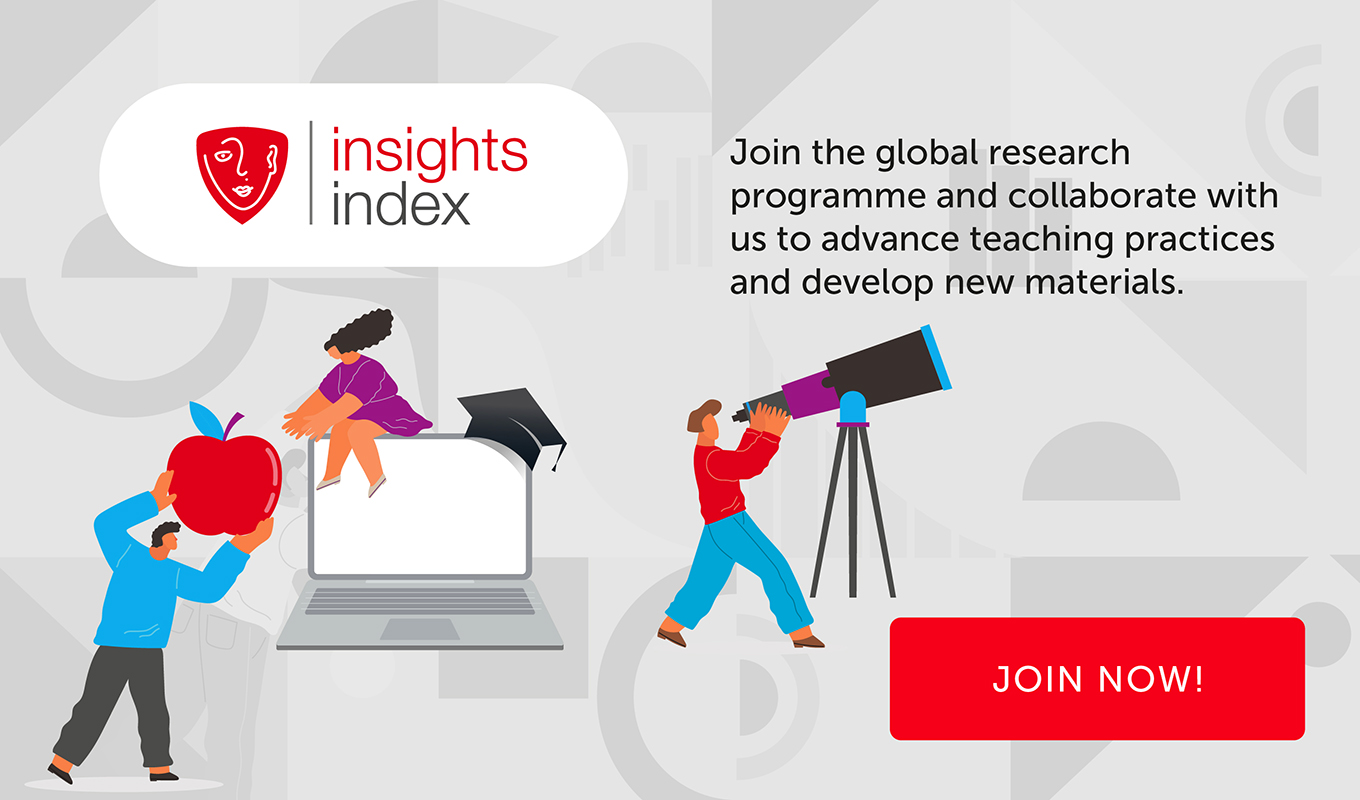 insights index

Join the global research programme and collaborate with us to advance teaching practices and develop new materials.

JOIN NOW!